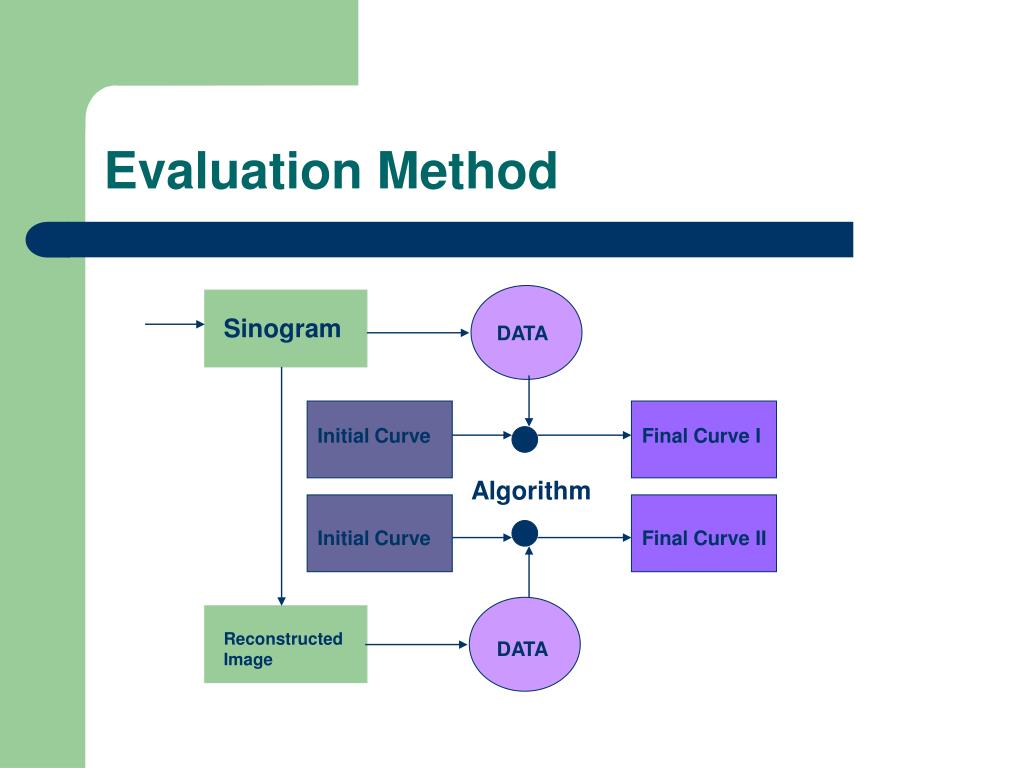 Evaluation Method

Sinogram

DATA

Initial Curve

Final Curve I

Algorithm

Initial Curve

Final Curve II

Reconstructed Image

DATA